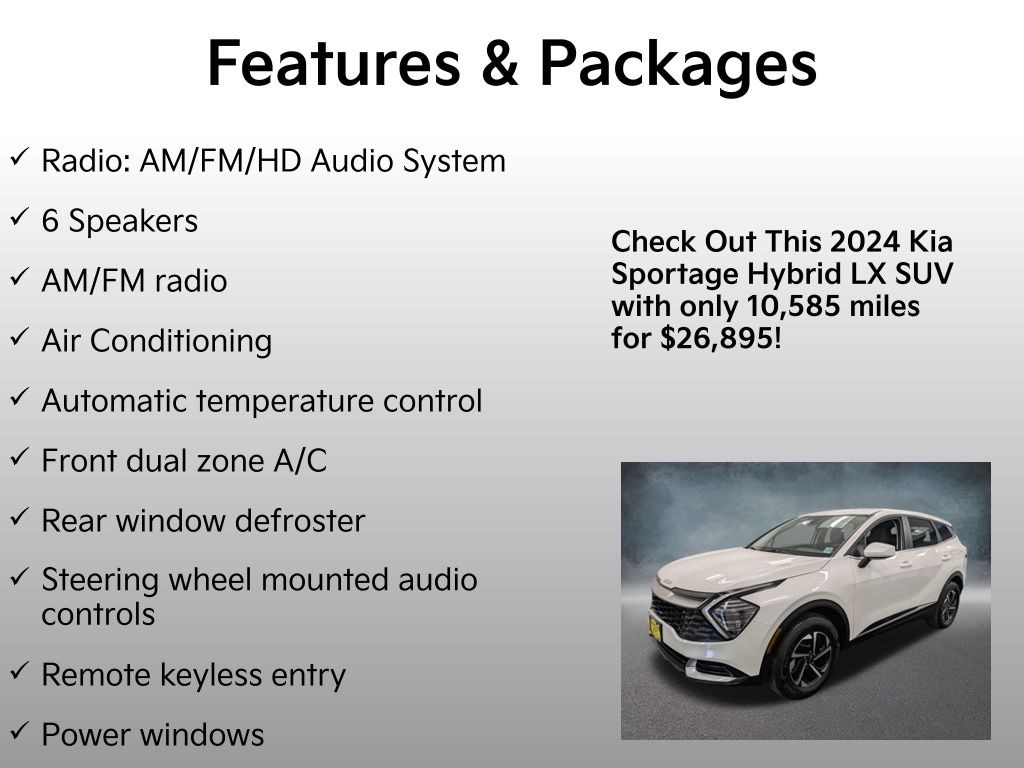 Features & Packages

✓ Radio: AM/FM/HD Audio System

✓ 6 Speakers

✓ AM/FM radio

✓ Air Conditioning

✓ Automatic temperature control

✓ Front dual zone A/C

✓ Rear window defroster

✓ Steering wheel mounted audio controls

✓ Remote keyless entry

✓ Power windows

Check Out This 2024 Kia Sportage Hybrid LX SUV with only 10,585 miles for $26,895!